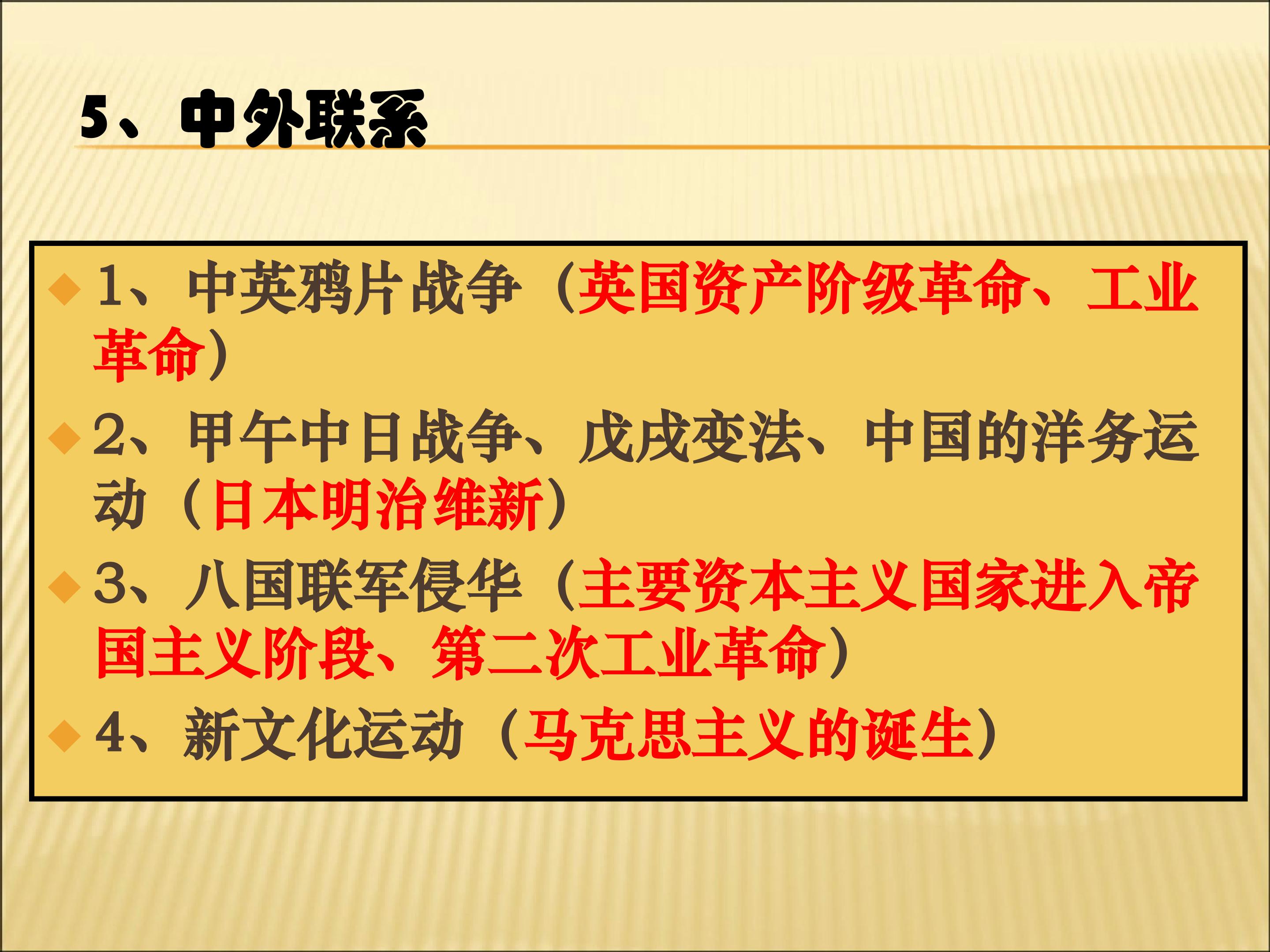 5、中外联系

1、中英鸦片战争（英国资产阶级革命、工业革命）

2、甲午中日战争、戊戌变法、中国的洋务运动（日本明治维新）

3、八国联军侵华（主要资本主义国家进入帝国主义阶段、第二次工业革命）

4、新文化运动（马克思主义的诞生）